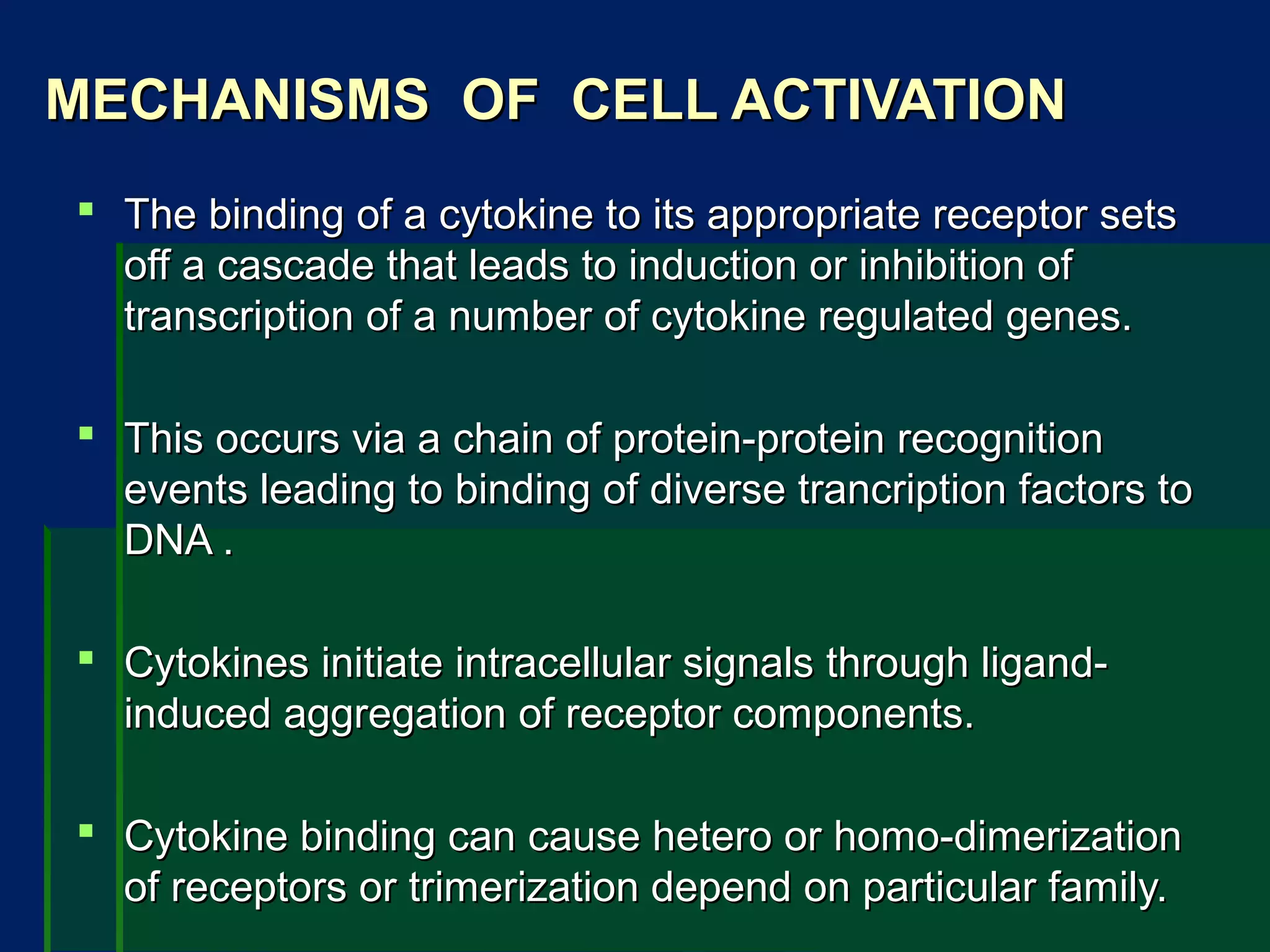 MECHANISMS OF CELL ACTIVATION

▪ The binding of a cytokine to its appropriate receptor sets off a cascade that leads to induction or inhibition of transcription of a number of cytokine regulated genes.

▪ This occurs via a chain of protein-protein recognition events leading to binding of diverse trancription factors to DNA .

▪ Cytokines initiate intracellular signals through ligand-induced aggregation of receptor components.

▪ Cytokine binding can cause hetero or homo-dimerization of receptors or trimerization depend on particular family.